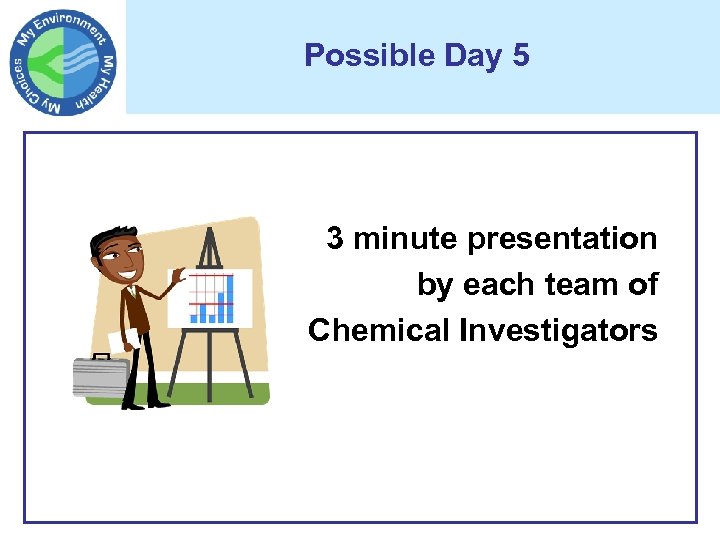 My Environment My Health My Choices

Possible Day 5

3 minute presentation by each team of Chemical Investigators